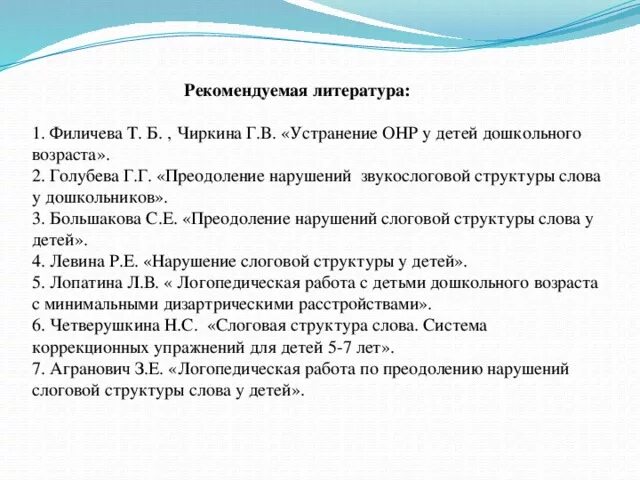 Рекомендуемая литература:

1. Филичева Т. Б. , Чиркина Г.В. «Устранение ОНР у детей дошкольного возраста».
2. Голубева Г.Г. «Преодоление нарушений звукослоговой структуры слова у дошкольников».
3. Большакова С.Е. «Преодоление нарушений слоговой структуры слова у детей».
4. Левина Р.Е. «Нарушение слоговой структуры у детей».
5. Лопатина Л.В. « Логопедическая работа с детьми дошкольного возраста с минимальными дизартрическими расстройствами».
6. Четверушкина Н.С. «Слоговая структура слова. Система коррекционных упражнений для детей 5-7 лет».
7. Агранович З.Е. «Логопедическая работа по преодолению нарушений слоговой структуры слова у детей».